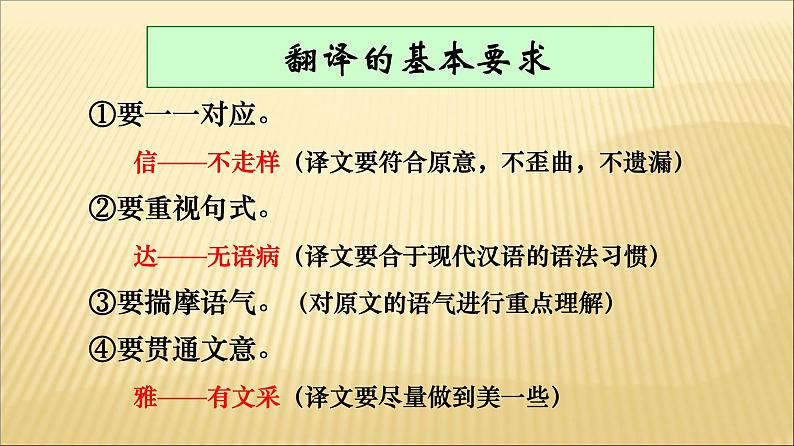 翻译的基本要求

①要一一对应。

信——不走样（译文要符合原意，不歪曲，不遗漏）

②要重视句式。

达——无语病（译文要合于现代汉语的语法习惯）

③要揣摩语气。（对原文的语气进行重点理解）

④要贯通文意。

雅——有文采（译文要尽量做到美一些）